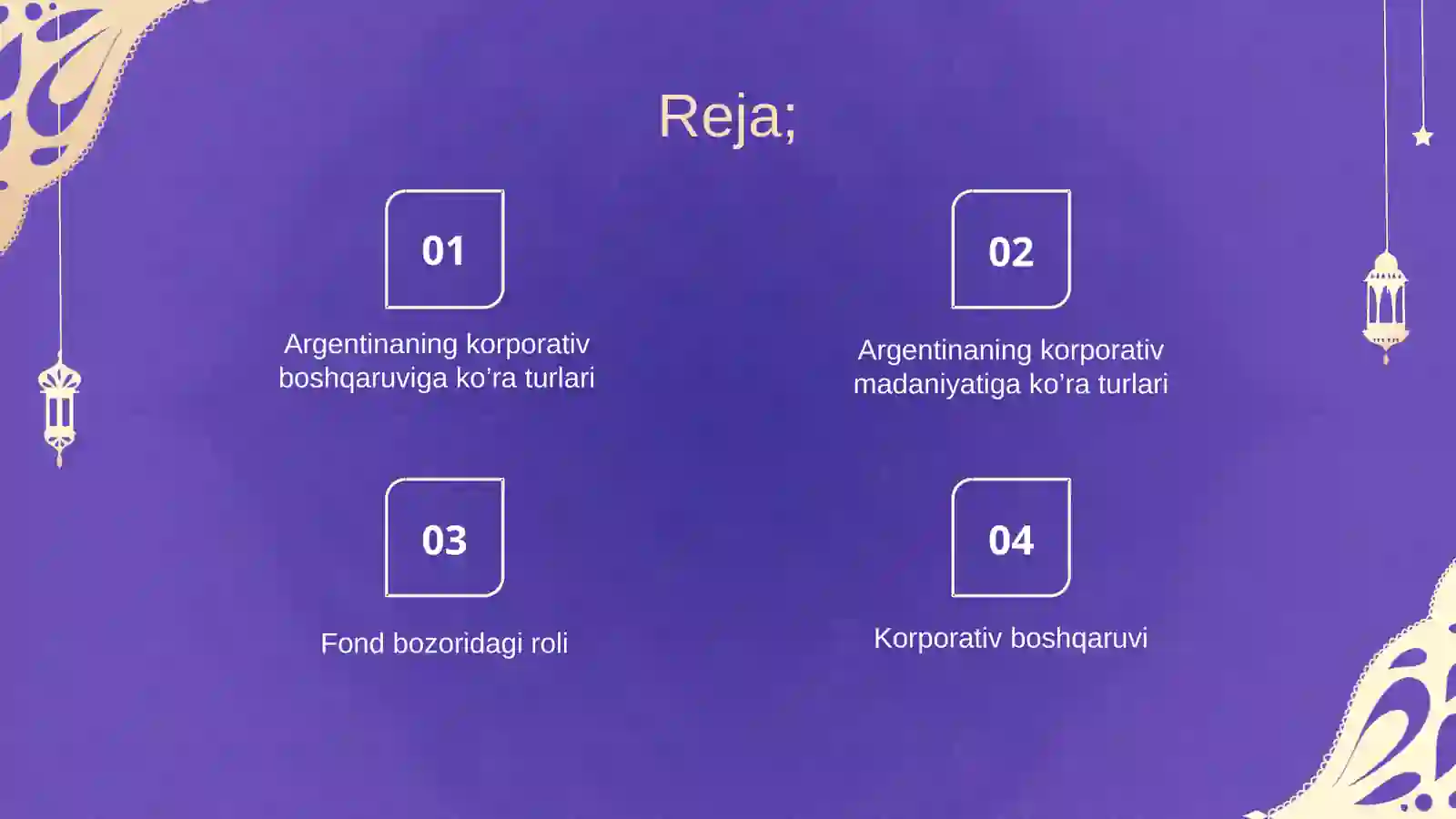 Reja;

01

Argentinaning korporativ boshqaruviga ko’ra turlari

02

Argentinaning korporativ madaniyatiga ko’ra turlari

03

Fond bozoridagi roli

04

Korporativ boshqaruvi